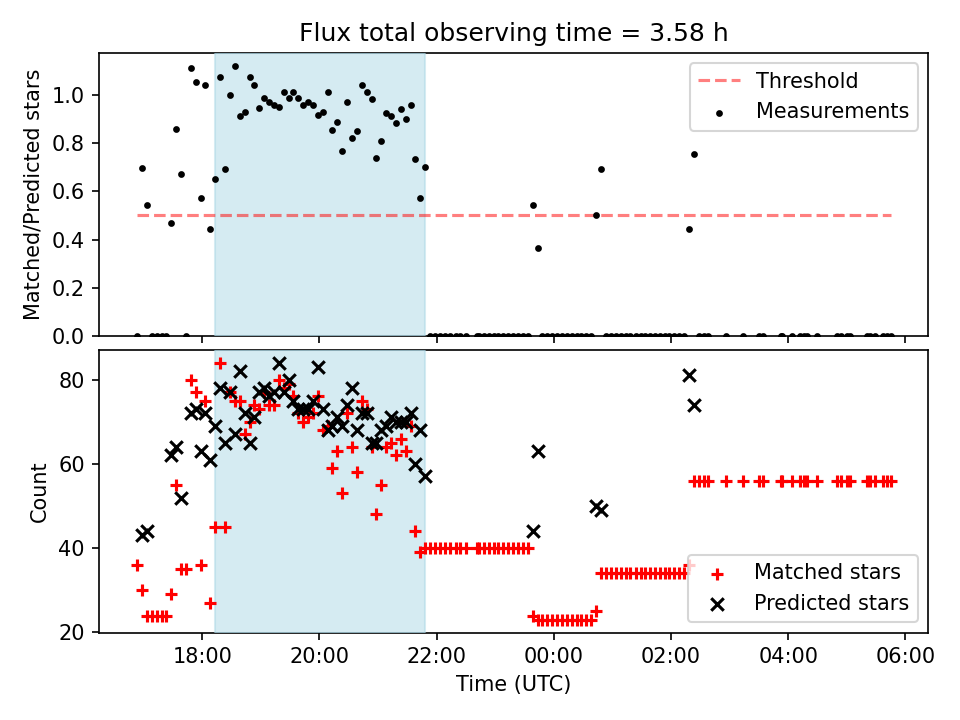 Flux total observing time = 3.58 h

Matched/Predicted stars

1.0
0.8
0.6
0.4
0.2
0.0

Threshold
Measurements

Count

80
60
40
20

Matched stars
Predicted stars

18:00
20:00
22:00
00:00
02:00
04:00
06:00

Time (UTC)